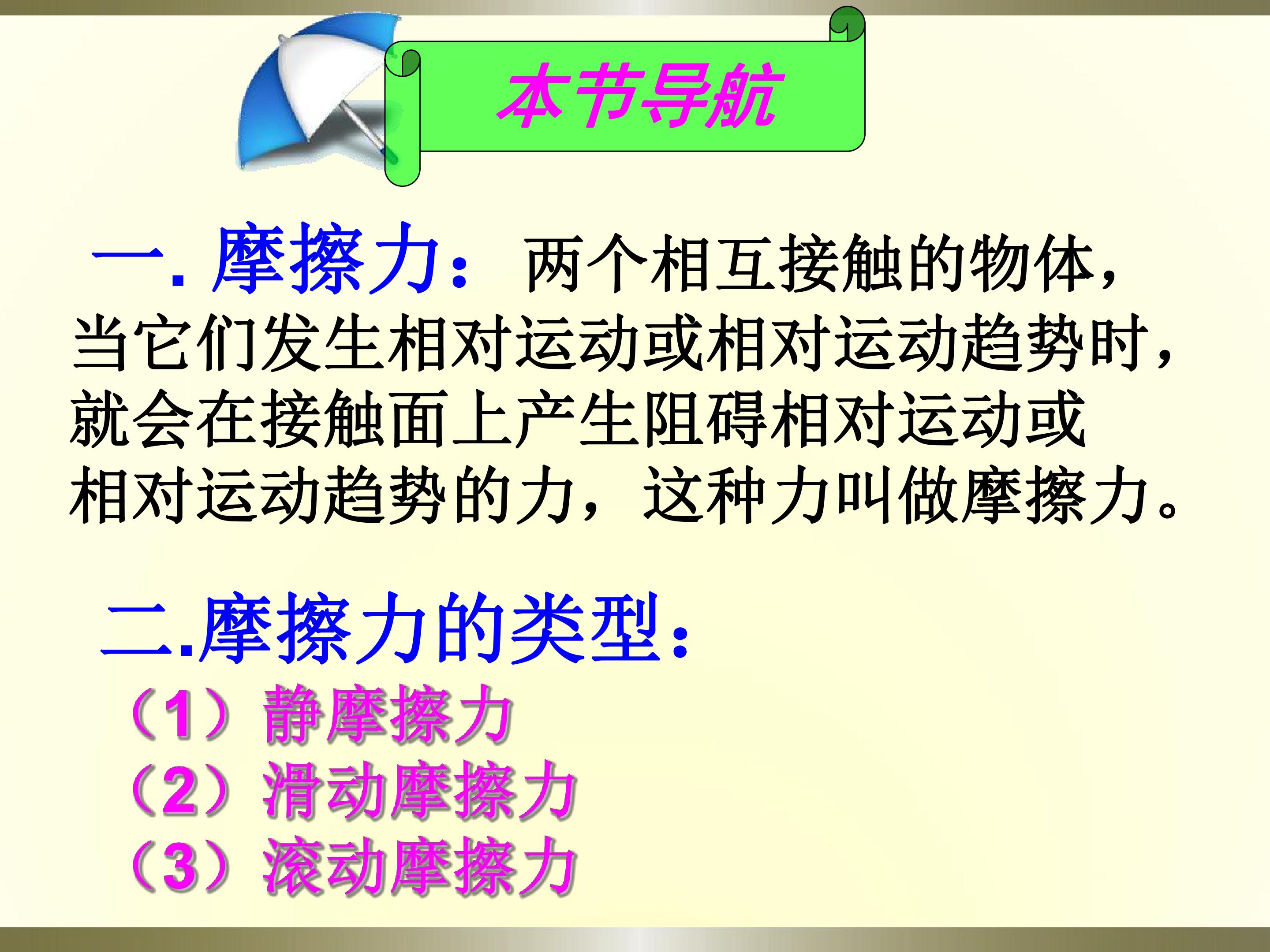 本节导航

一. 摩擦力：两个相互接触的物体，当它们发生相对运动或相对运动趋势时，就会在接触面上产生阻碍相对运动或相对运动趋势的力，这种力叫做摩擦力。

二.摩擦力的类型：

（1）静摩擦力
（2）滑动摩擦力
（3）滚动摩擦力